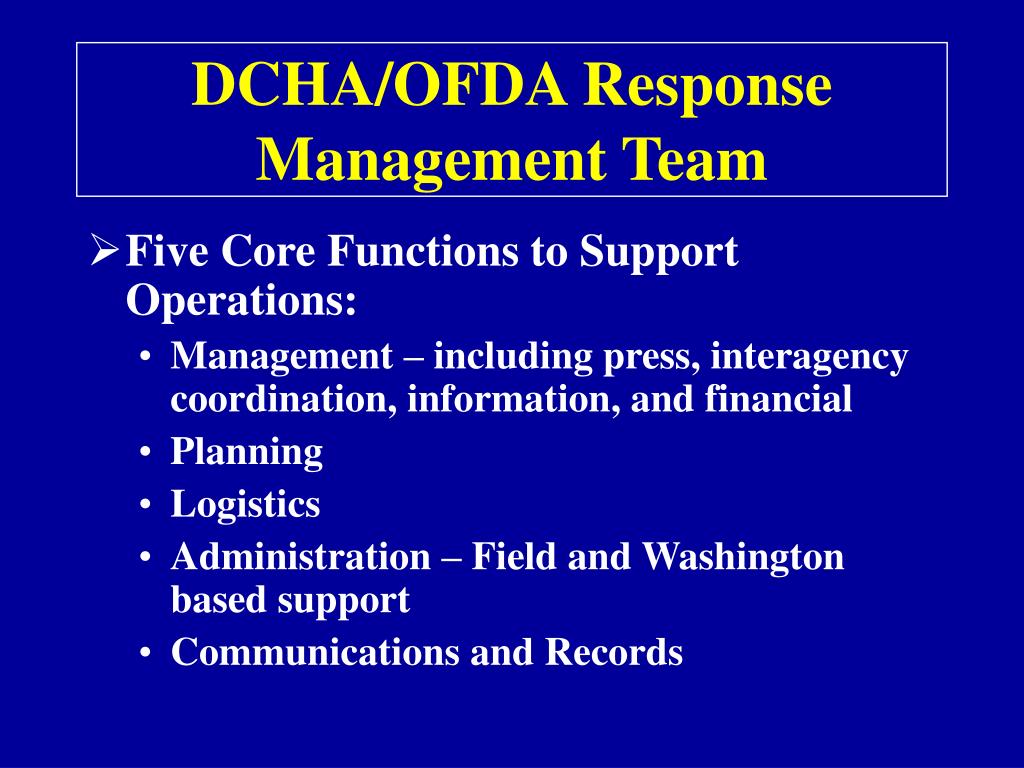 DCHA/OFDA Response Management Team

➢ Five Core Functions to Support Operations:
• Management – including press, interagency coordination, information, and financial
• Planning
• Logistics
• Administration – Field and Washington based support
• Communications and Records